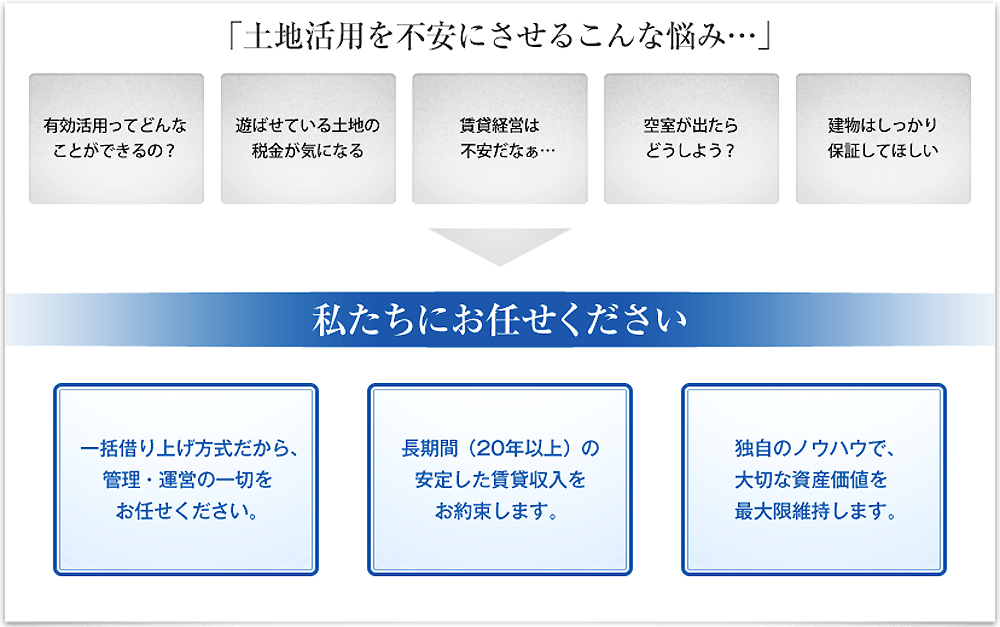 「土地活用を不安にさせるこんな悩み…」

有効活用ってどんなことができるの？

遊ばせている土地の税金が気になる

賃貸経営は不安だなぁ…

空室が出たらどうしよう？

建物はしっかり保証してほしい

私たちにお任せください

一括借り上げ方式だから、管理・運営の一切をお任せください。

長期間（20年以上）の安定した賃貸収入をお約束します。

独自のノウハウで、大切な資産価値を最大限維持します。